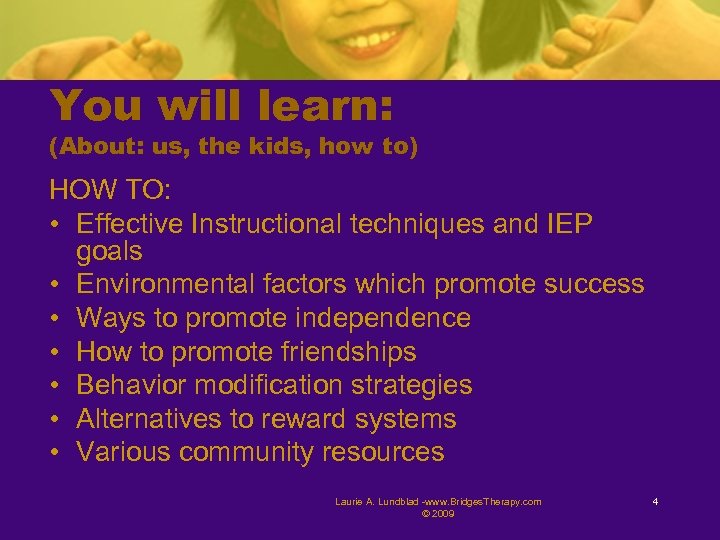 You will learn:
(About: us, the kids, how to)

HOW TO:
• Effective Instructional techniques and IEP goals
• Environmental factors which promote success
• Ways to promote independence
• How to promote friendships
• Behavior modification strategies
• Alternatives to reward systems
• Various community resources

Laurie A. Lundblad -www.BridgesTherapy.com © 2009

4